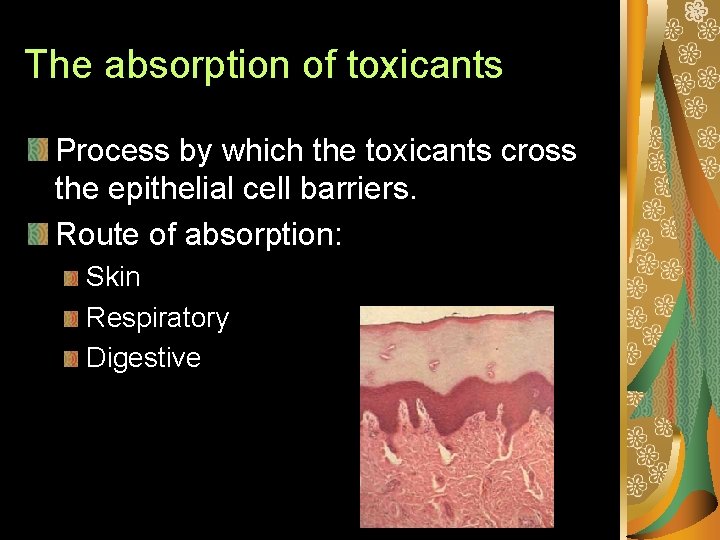 The absorption of toxicants

Process by which the toxicants cross the epithelial cell barriers.

Route of absorption:

Skin

Respiratory

Digestive